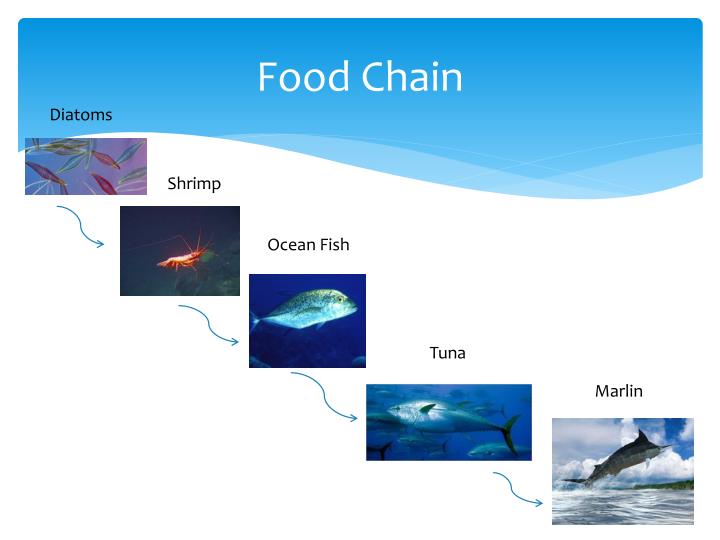 Food Chain

Diatoms

Shrimp

Ocean Fish

Tuna

Marlin